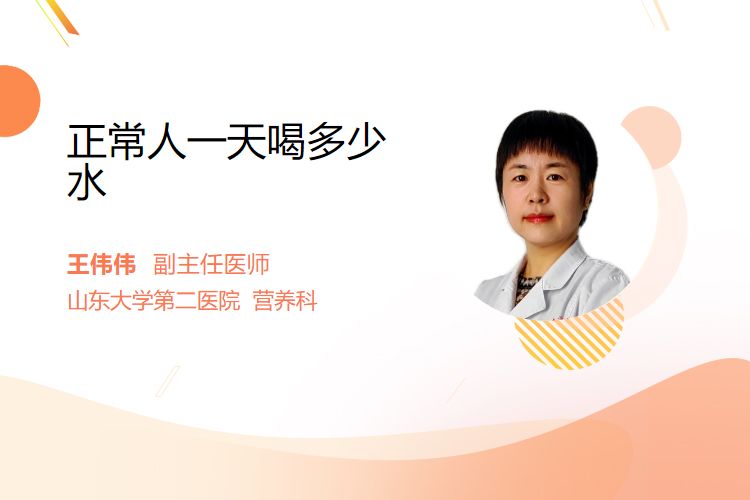 正常人一天喝多少水

王伟伟 副主任医师
山东大学第二医院 营养科